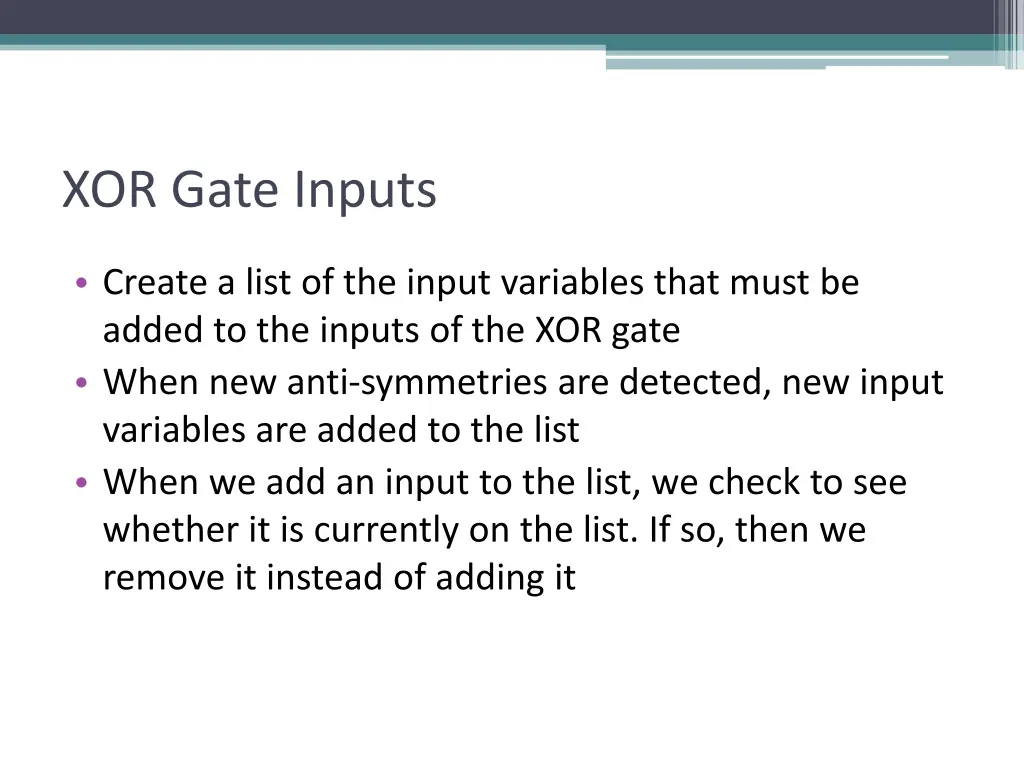 XOR Gate Inputs

• Create a list of the input variables that must be added to the inputs of the XOR gate
• When new anti-symmetries are detected, new input variables are added to the list
• When we add an input to the list, we check to see whether it is currently on the list. If so, then we remove it instead of adding it